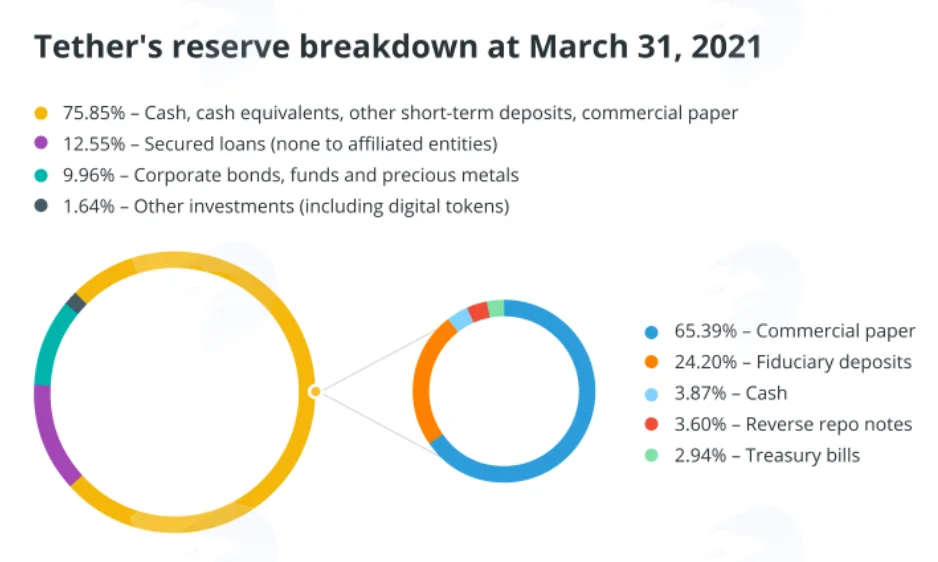 Tether's reserve breakdown at March 31, 2021

75.85% – Cash, cash equivalents, other short-term deposits, commercial paper
12.55% – Secured loans (none to affiliated entities)
9.96% – Corporate bonds, funds and precious metals
1.64% – Other investments (including digital tokens)

65.39% – Commercial paper
24.20% – Fiduciary deposits
3.87% – Cash
3.60% – Reverse repo notes
2.94% – Treasury bills